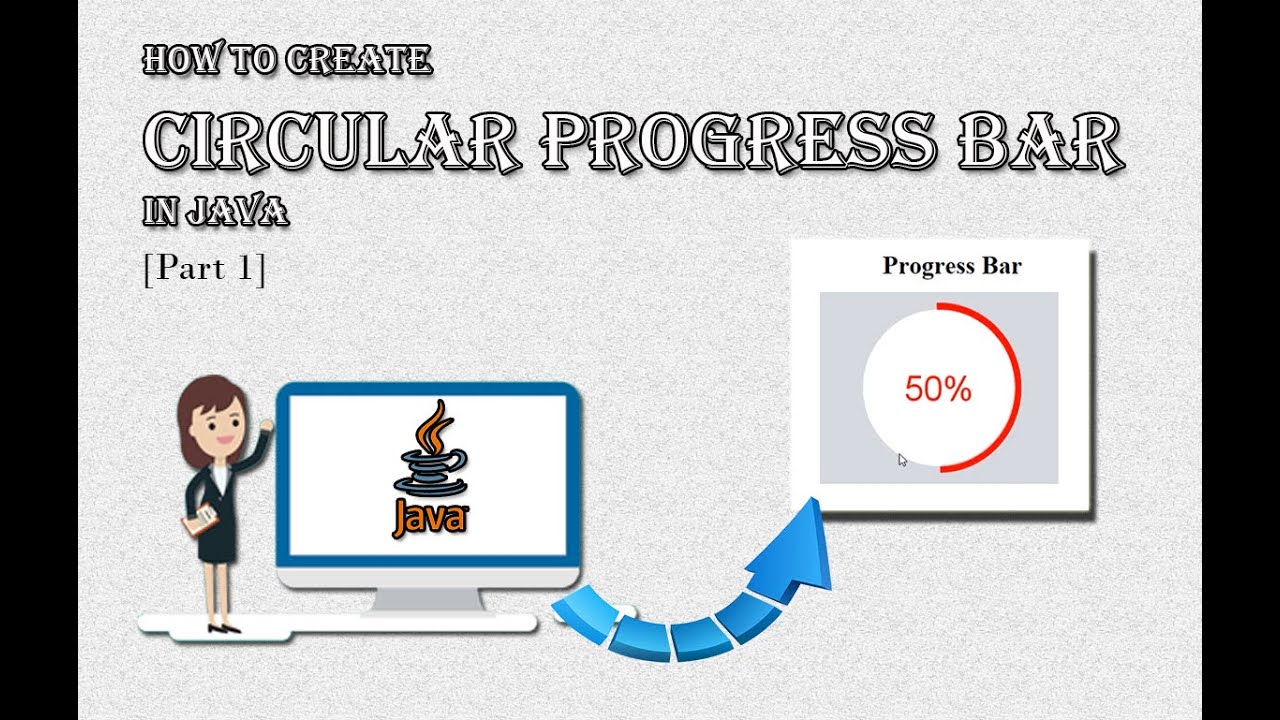 HOW TO CREATE
CIRCULAR PROGRESS BAR
IN JAVA
[Part 1]

Progress Bar

50%

Java